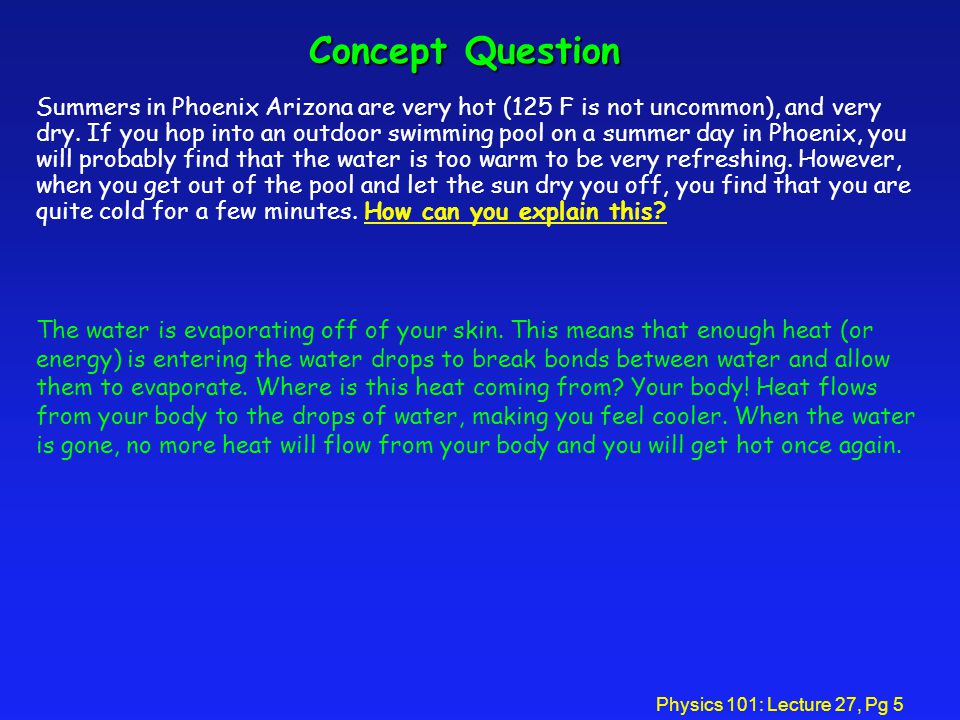 Concept Question

Summers in Phoenix Arizona are very hot (125 F is not uncommon), and very dry. If you hop into an outdoor swimming pool on a summer day in Phoenix, you will probably find that the water is too warm to be very refreshing. However, when you get out of the pool and let the sun dry you off, you find that you are quite cold for a few minutes. How can you explain this?

The water is evaporating off of your skin. This means that enough heat (or energy) is entering the water drops to break bonds between water and allow them to evaporate. Where is this heat coming from? Your body! Heat flows from your body to the drops of water, making you feel cooler. When the water is gone, no more heat will flow from your body and you will get hot once again.

Physics 101: Lecture 27, Pg 5